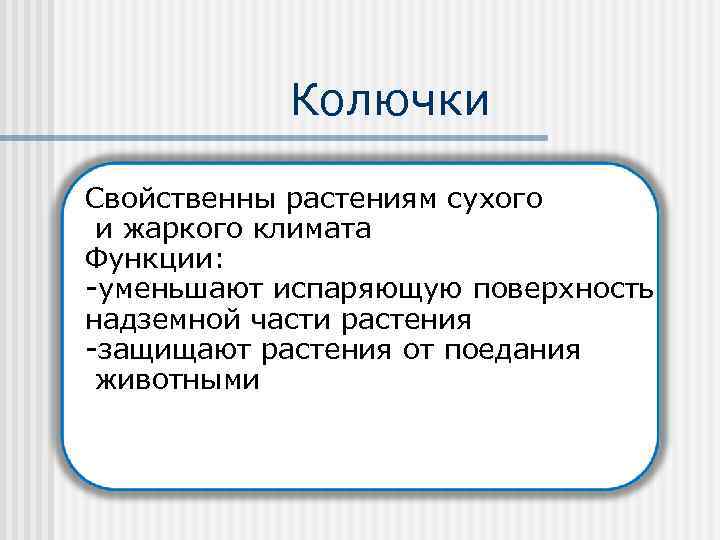 Колючки

Свойственны растениям сухого и жаркого климата
Функции:
-уменьшают испаряющую поверхность надземной части растения
-защищают растения от поедания животными